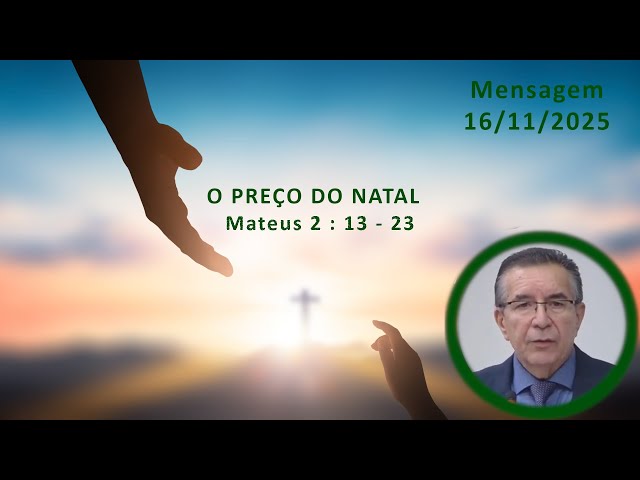 Mensagem
16/11/2025

O PREÇO DO NATAL
Mateus 2 : 13 - 23